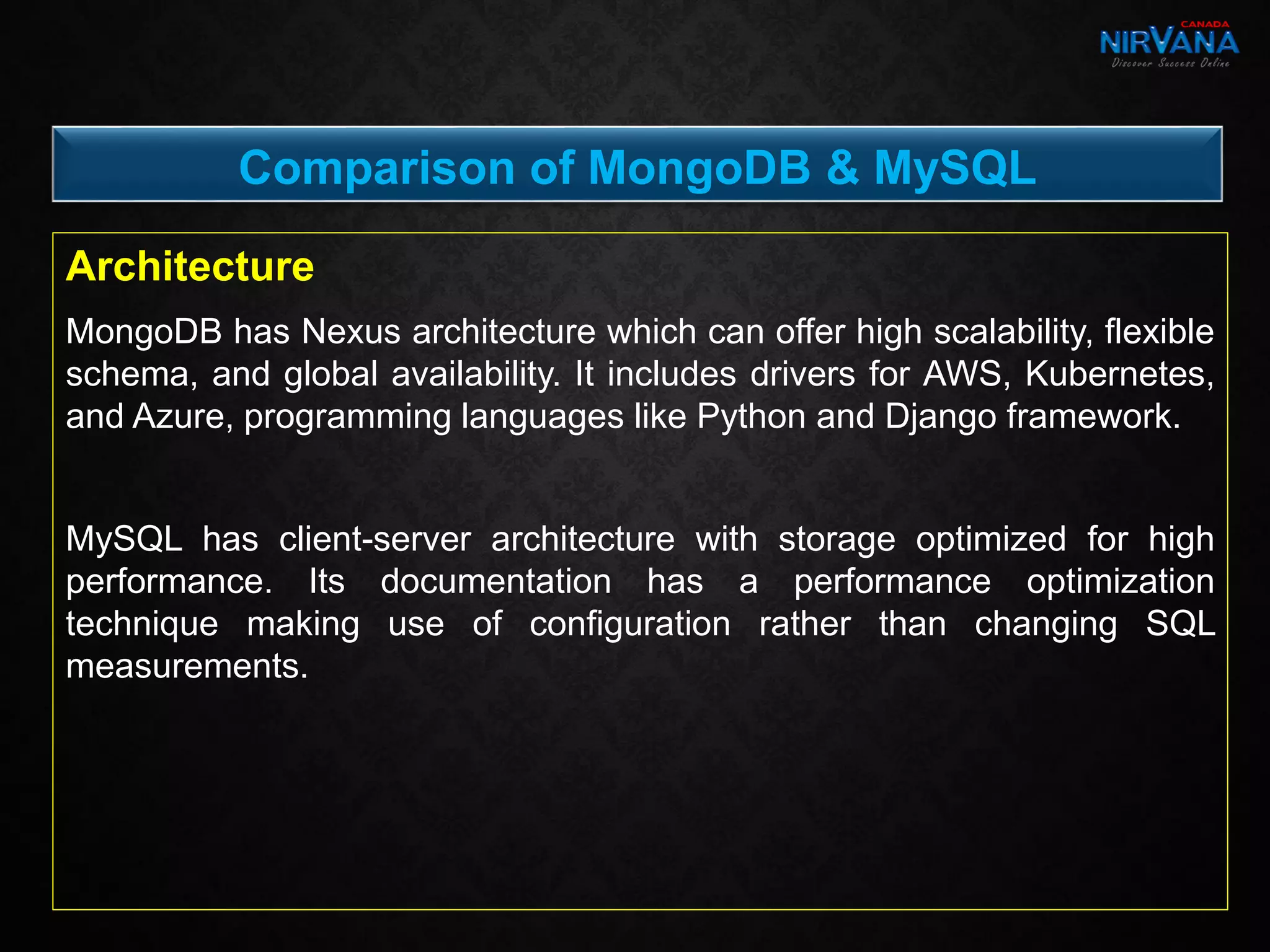 CANADA
NIRVANA
Discover Success Online

Comparison of MongoDB & MySQL

Architecture

MongoDB has Nexus architecture which can offer high scalability, flexible schema, and global availability. It includes drivers for AWS, Kubernetes, and Azure, programming languages like Python and Django framework.

MySQL has client-server architecture with storage optimized for high performance. Its documentation has a performance optimization technique making use of configuration rather than changing SQL measurements.